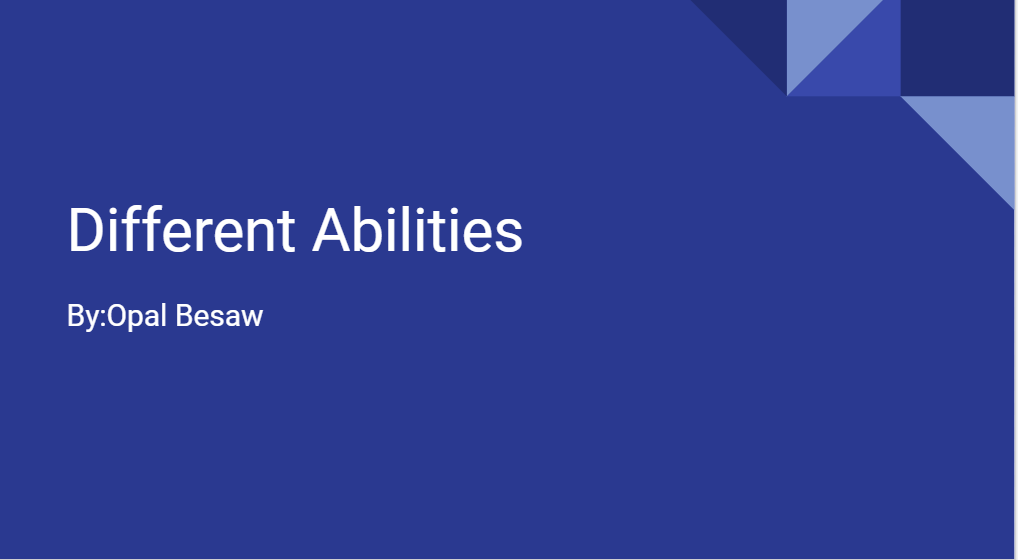 Different Abilities

By:Opal Besaw